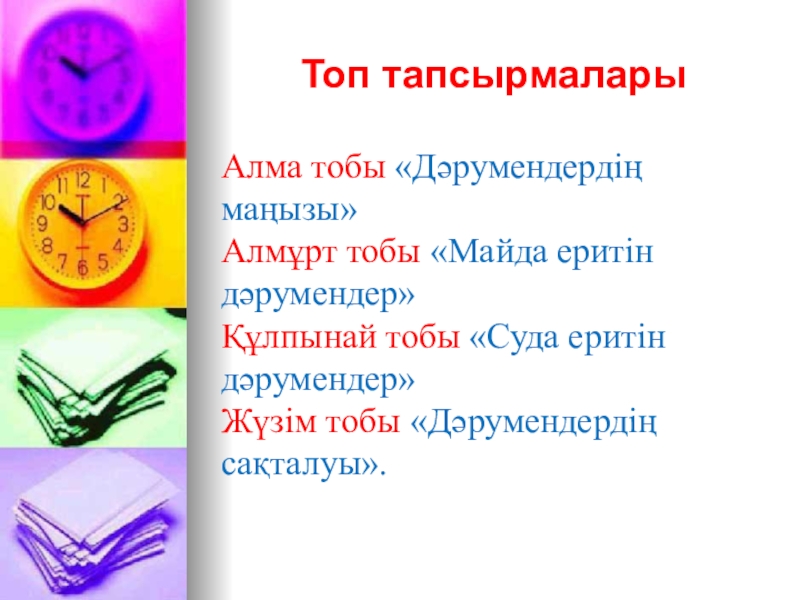 Топ тапсырмалары

Алма тобы «Дәрумендердің маңызы»
Алмұрт тобы «Майда еритін дәрумендер»
Құлпынай тобы «Суда еритін дәрумендер»
Жүзім тобы «Дәрумендердің сақталуы».